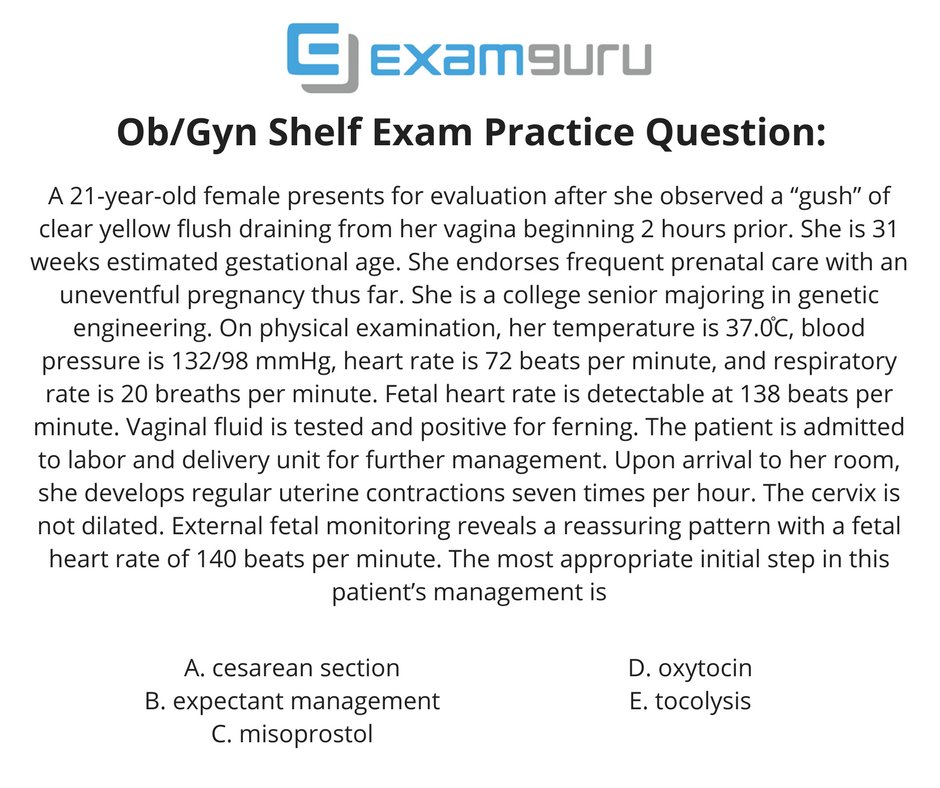 examguru

Ob/Gyn Shelf Exam Practice Question:

A 21-year-old female presents for evaluation after she observed a “gush” of clear yellow flush draining from her vagina beginning 2 hours prior. She is 31 weeks estimated gestational age. She endorses frequent prenatal care with an uneventful pregnancy thus far. She is a college senior majoring in genetic engineering. On physical examination, her temperature is 37.0℃, blood pressure is 132/98 mmHg, heart rate is 72 beats per minute, and respiratory rate is 20 breaths per minute. Fetal heart rate is detectable at 138 beats per minute. Vaginal fluid is tested and positive for ferning. The patient is admitted to labor and delivery unit for further management. Upon arrival to her room, she develops regular uterine contractions seven times per hour. The cervix is not dilated. External fetal monitoring reveals a reassuring pattern with a fetal heart rate of 140 beats per minute. The most appropriate initial step in this patient’s management is

A. cesarean section
B. expectant management
C. misoprostol
D. oxytocin
E. tocolysis